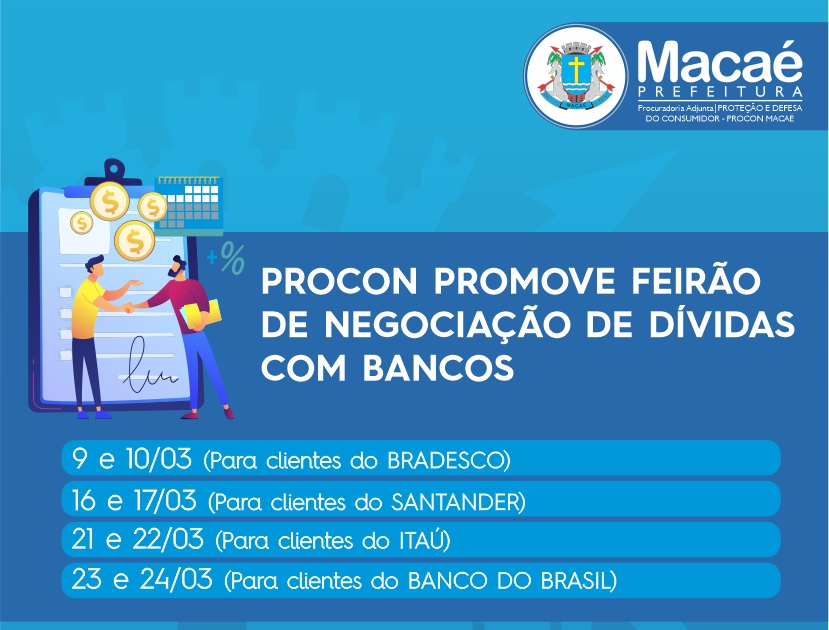 MACAÉ

Macaé
PREFEITURA
Procuradoria Adjunta | PROTEÇÃO E DEFESA DO CONSUMIDOR - PROCON MACAÉ

+%

PROCON PROMOVE FEIRÃO DE NEGOCIAÇÃO DE DÍVIDAS COM BANCOS

9 e 10/03 (Para clientes do BRADESCO)
16 e 17/03 (Para clientes do SANTANDER)
21 e 22/03 (Para clientes do ITAÚ)
23 e 24/03 (Para clientes do BANCO DO BRASIL)